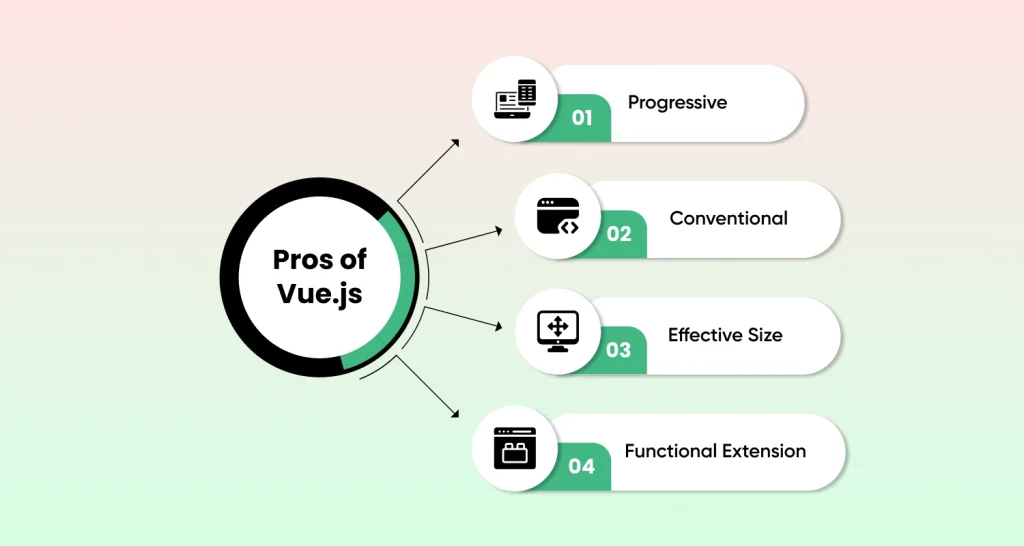 Pros of Vue.js

01 Progressive

02 Conventional

03 Effective Size

04 Functional Extension